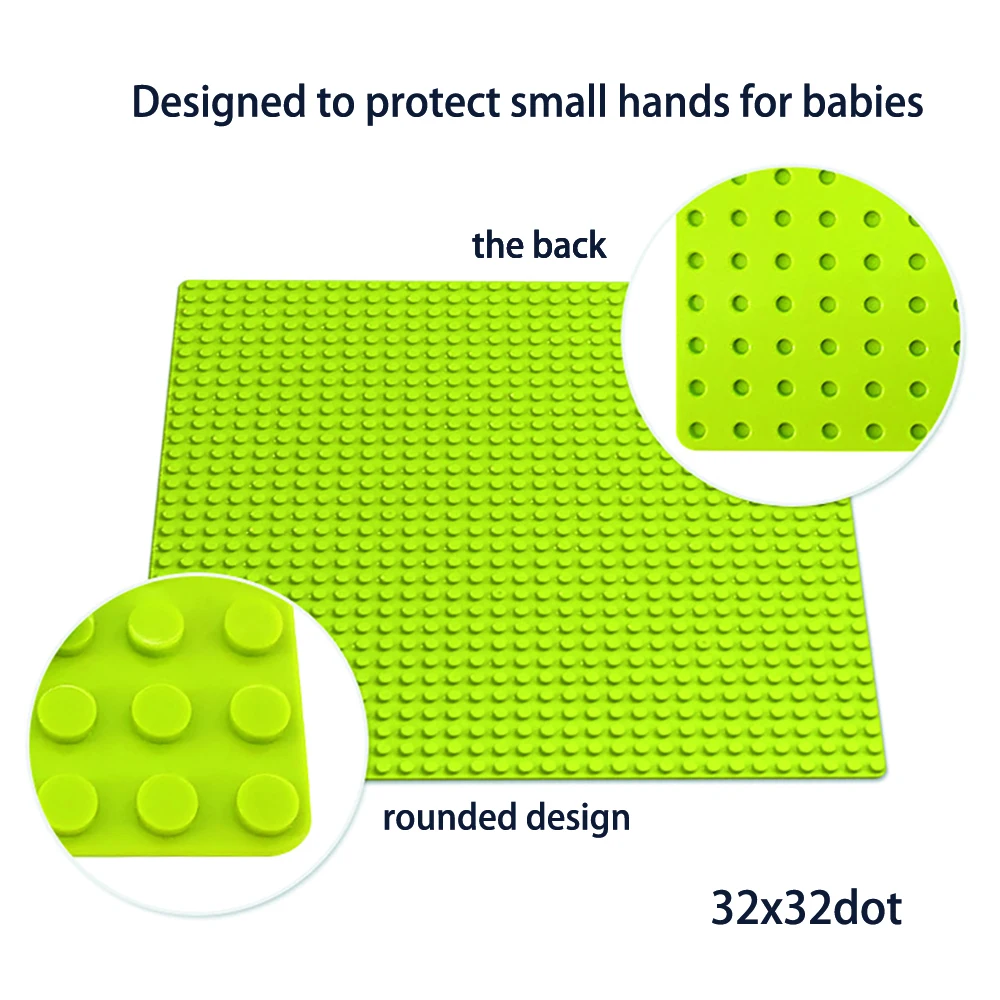 Designed to protect small hands for babies

the back

rounded design

32x32dot